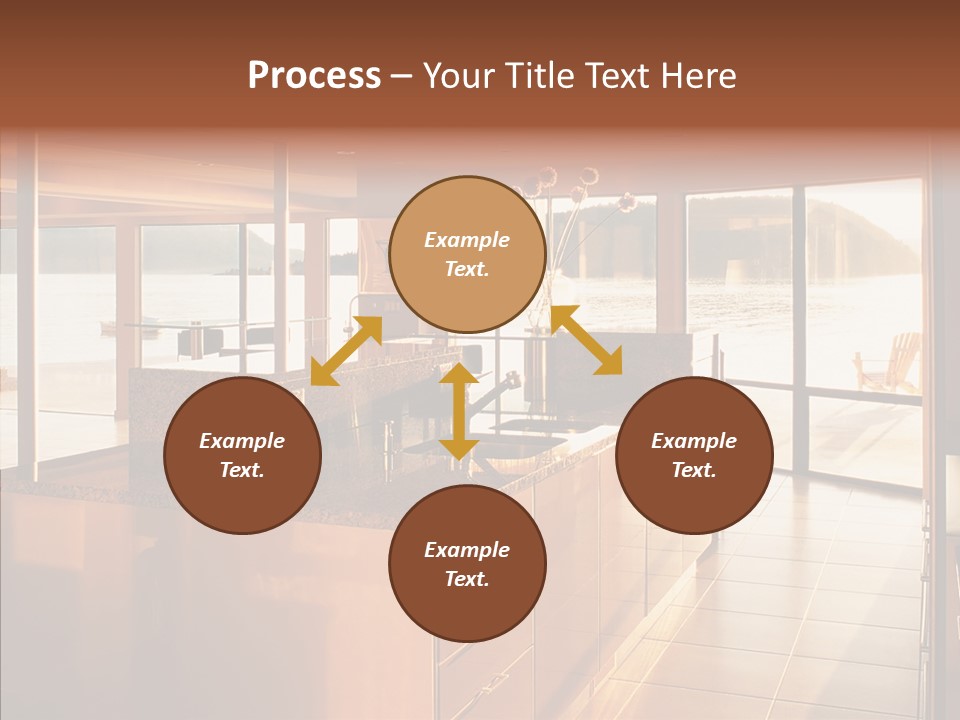 Process – Your Title Text Here

Example Text.

Example Text.

Example Text.

Example Text.